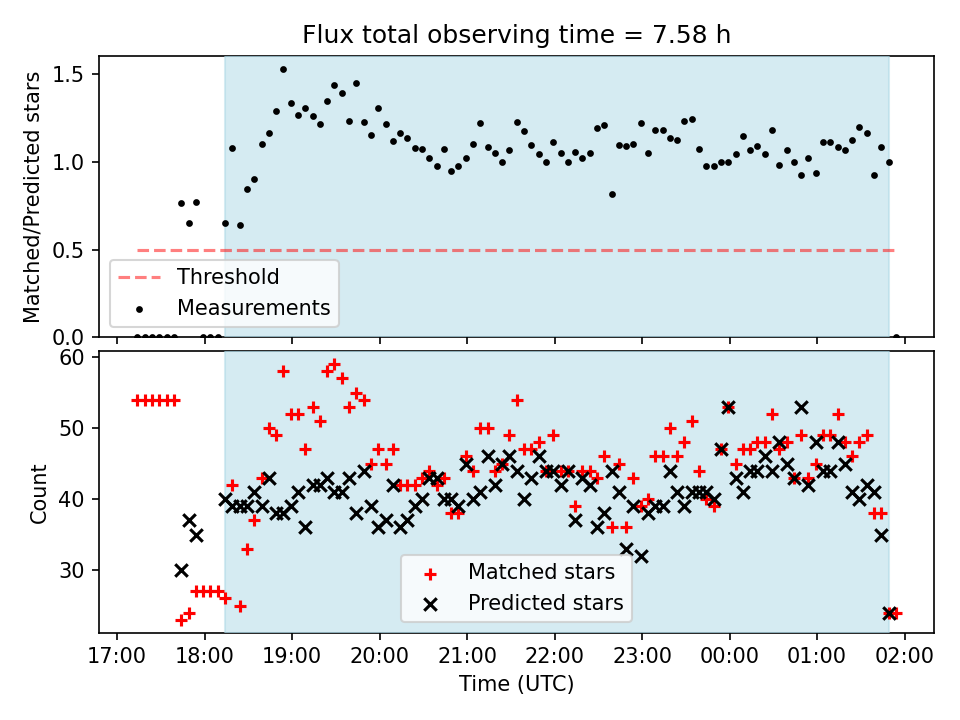 Flux total observing time = 7.58 h

Matched/Predicted stars

1.5
1.0
0.5
0.0

Threshold
Measurements

Count

60
50
40
30

Matched stars
Predicted stars

17:00 18:00 19:00 20:00 21:00 22:00 23:00 00:00 01:00 02:00

Time (UTC)